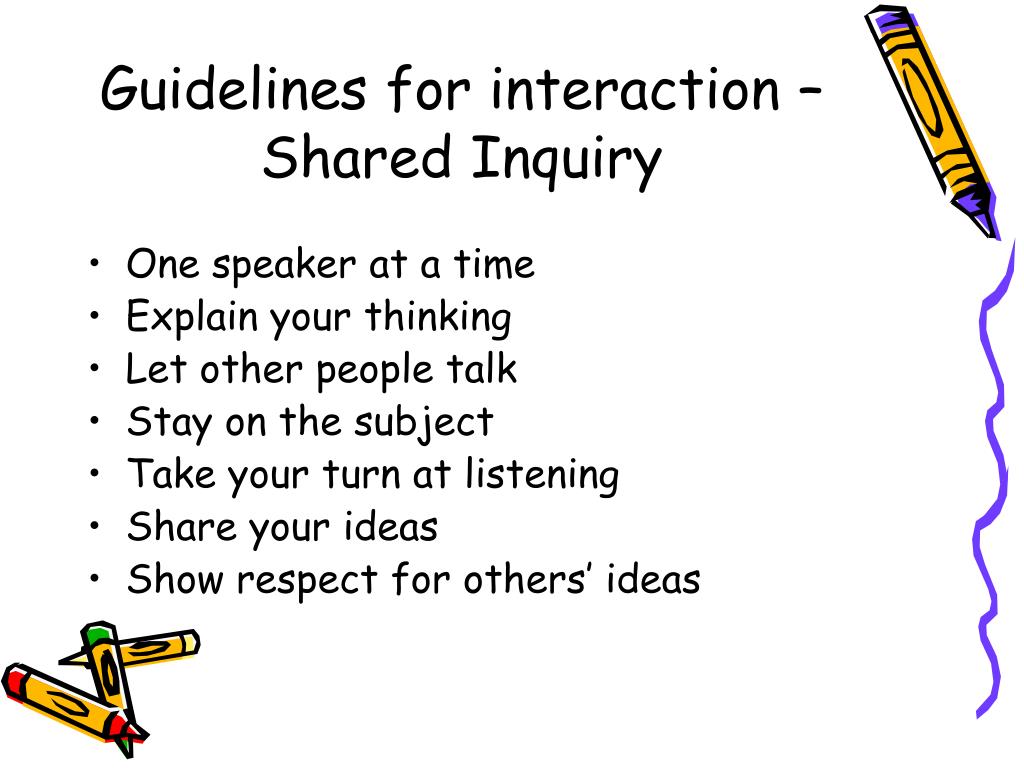 Guidelines for interaction – Shared Inquiry

• One speaker at a time
• Explain your thinking
• Let other people talk
• Stay on the subject
• Take your turn at listening
• Share your ideas
• Show respect for others' ideas